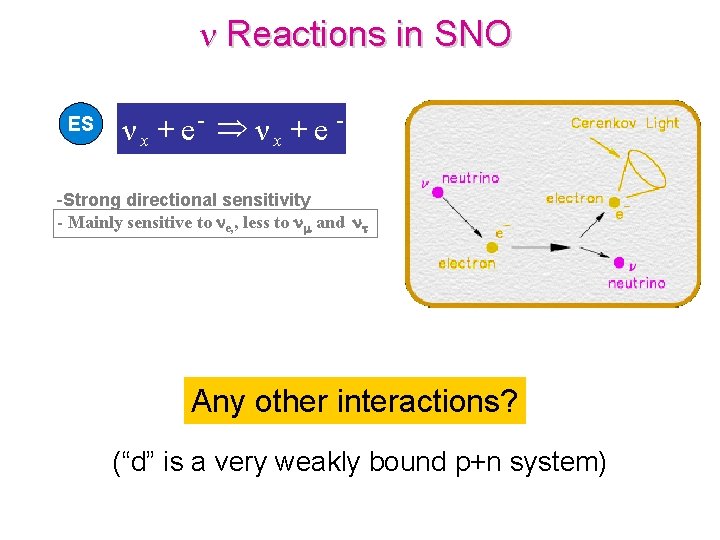 $\nu$ Reactions in SNO

ES

$\nu_x + e^- \Rightarrow \nu_x + e^-$

-Strong directional sensitivity

- Mainly sensitive to $\nu_e$, less to $\nu_\mu$ and $\nu_\tau$

Cerenkov Light

$\nu$ neutrino

electron $e^-$

$e^-$

electron

$\nu$ neutrino

Any other interactions?

("d" is a very weakly bound p+n system)